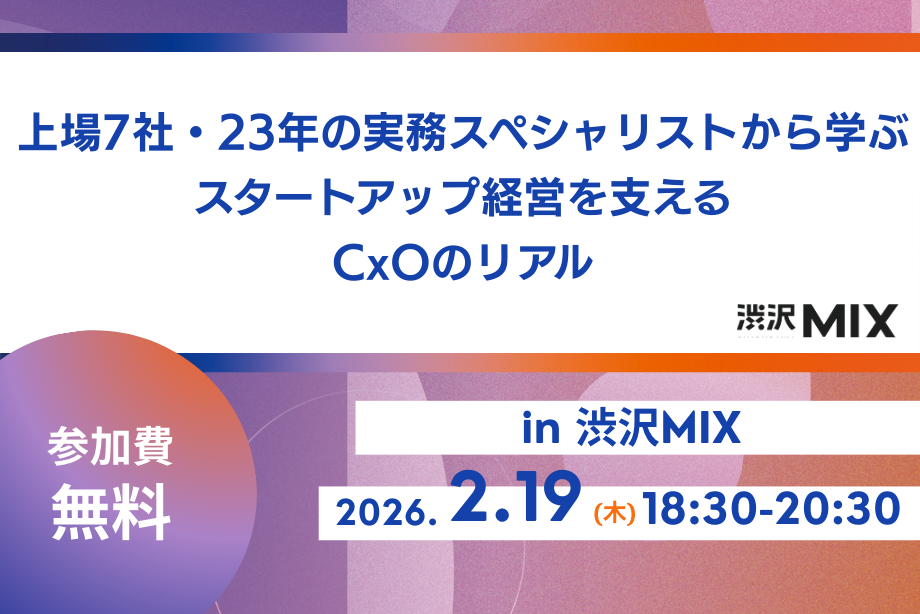 上場7社・23年の実務スペシャリストから学ぶ
スタートアップ経営を支える
CxOのリアル

渋沢MIX

参加費
無料

in 渋沢MIX

2026. 2.19 (木) 18:30-20:30